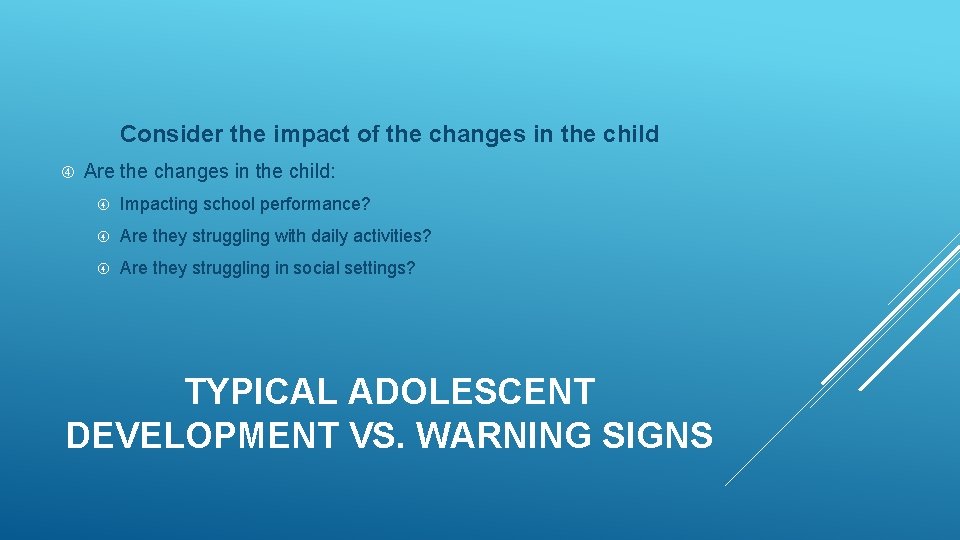 Consider the impact of the changes in the child

Are the changes in the child:

Impacting school performance?

Are they struggling with daily activities?

Are they struggling in social settings?

TYPICAL ADOLESCENT DEVELOPMENT VS. WARNING SIGNS